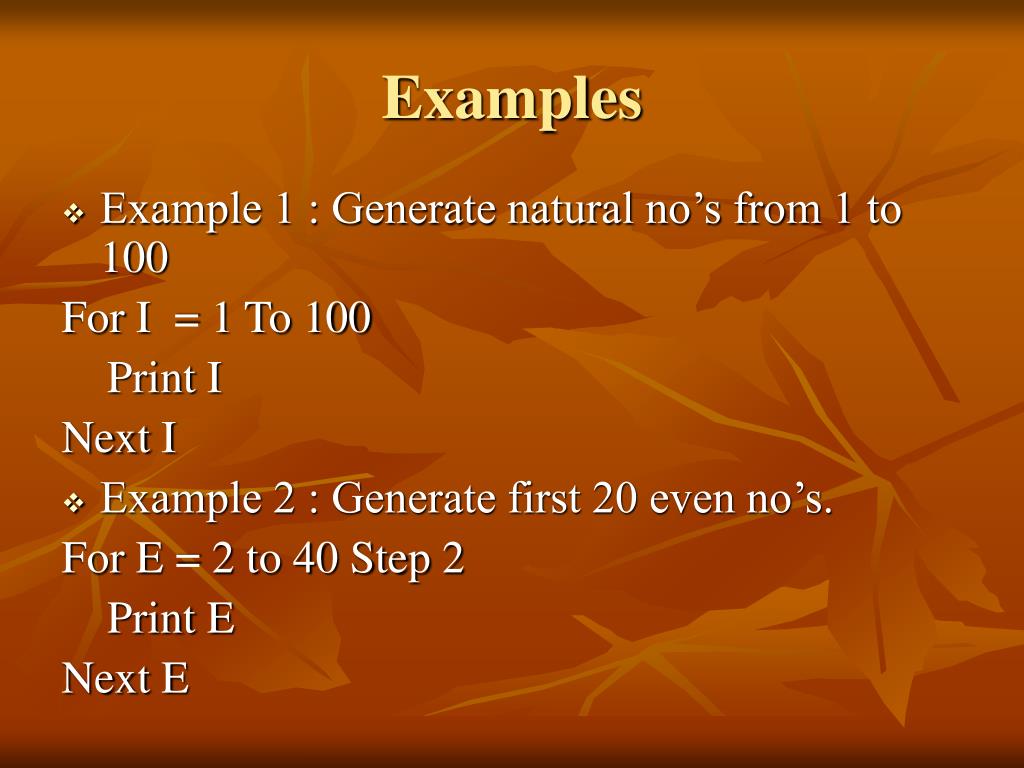 Examples

❖ Example 1 : Generate natural no’s from 1 to 100

For I = 1 To 100

Print I

Next I

❖ Example 2 : Generate first 20 even no’s.

For E = 2 to 40 Step 2

Print E

Next E